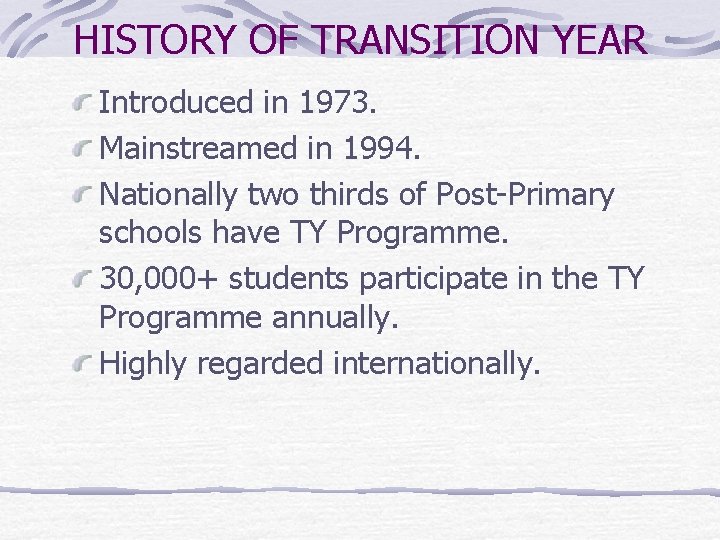 HISTORY OF TRANSITION YEAR

Introduced in 1973.

Mainstreamed in 1994.

Nationally two thirds of Post-Primary schools have TY Programme.

30,000+ students participate in the TY Programme annually.

Highly regarded internationally.